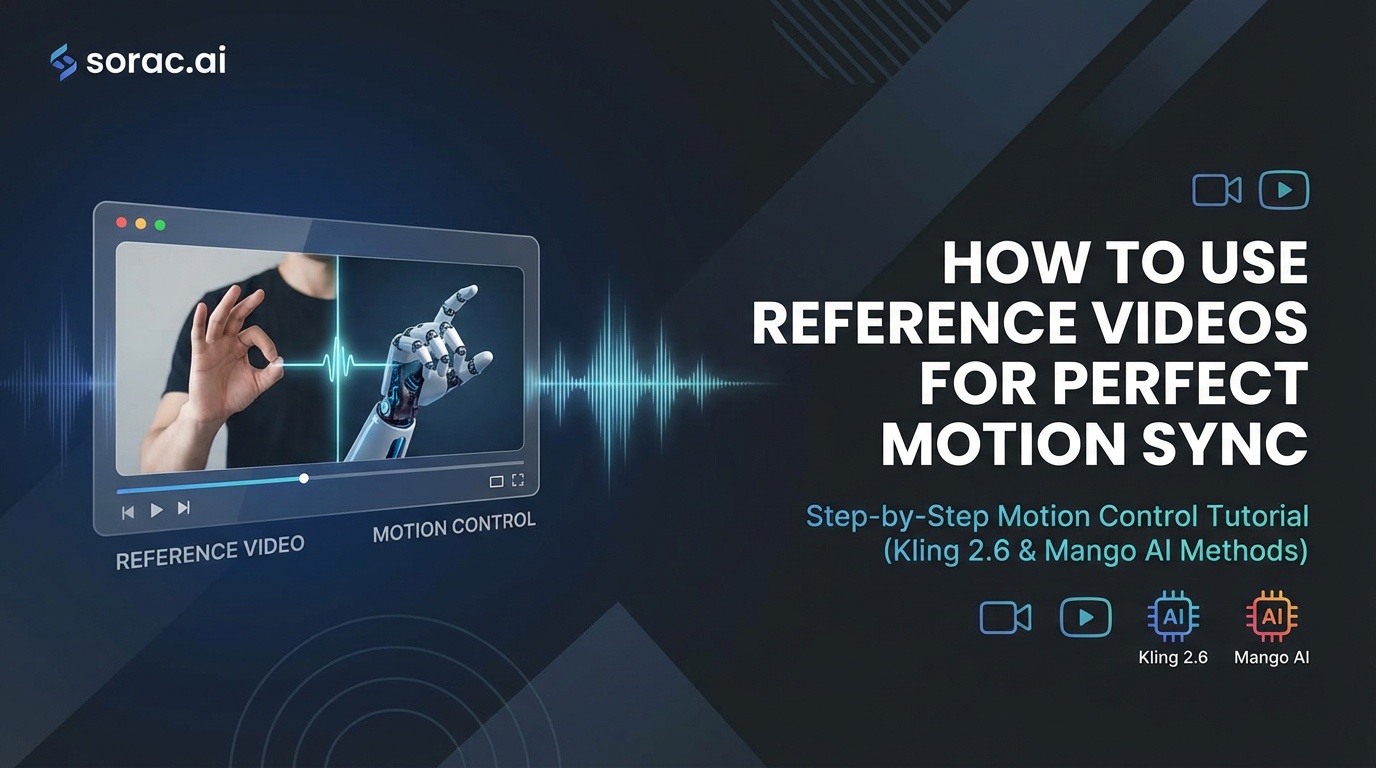 sorac.ai

REFERENCE VIDEO

MOTION CONTROL

HOW TO USE REFERENCE VIDEOS FOR PERFECT MOTION SYNC

Step-by-Step Motion Control Tutorial (Kling 2.6 & Mango AI Methods)

AI
Kling 2.6

AI
Mango AI